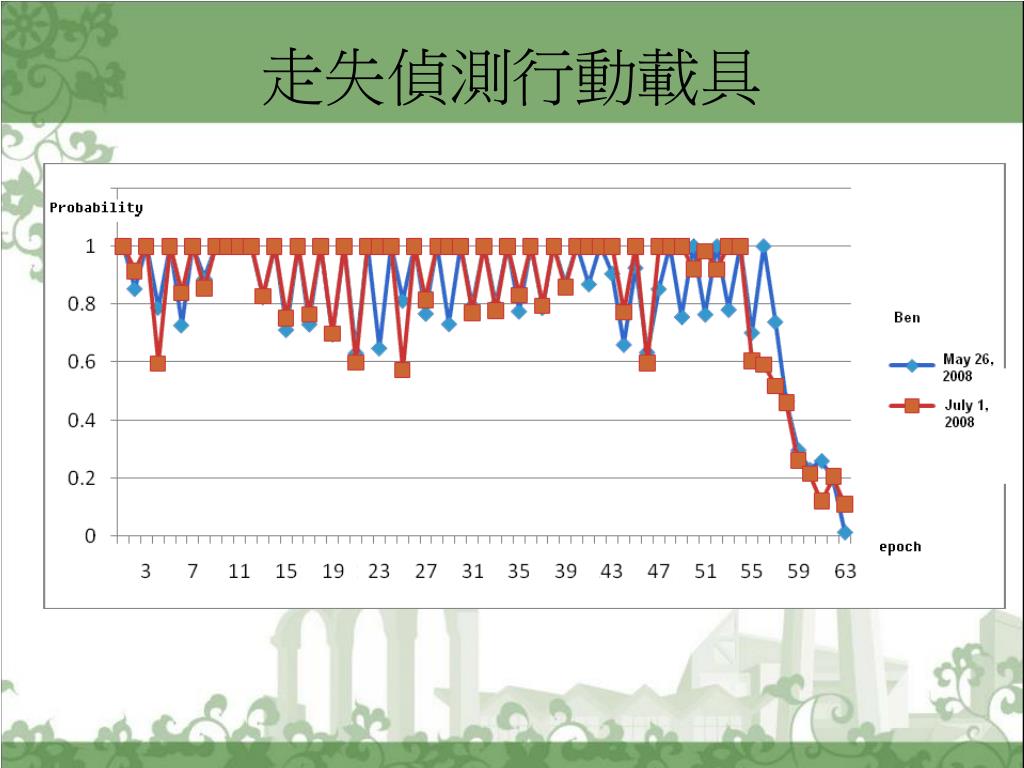 走失偵測行動載具

Probability

1
0.8
0.6
0.4
0.2
0

3 7 11 15 19 23 27 31 35 39 43 47 51 55 59 63

epoch

Ben

May 26, 2008

July 1, 2008